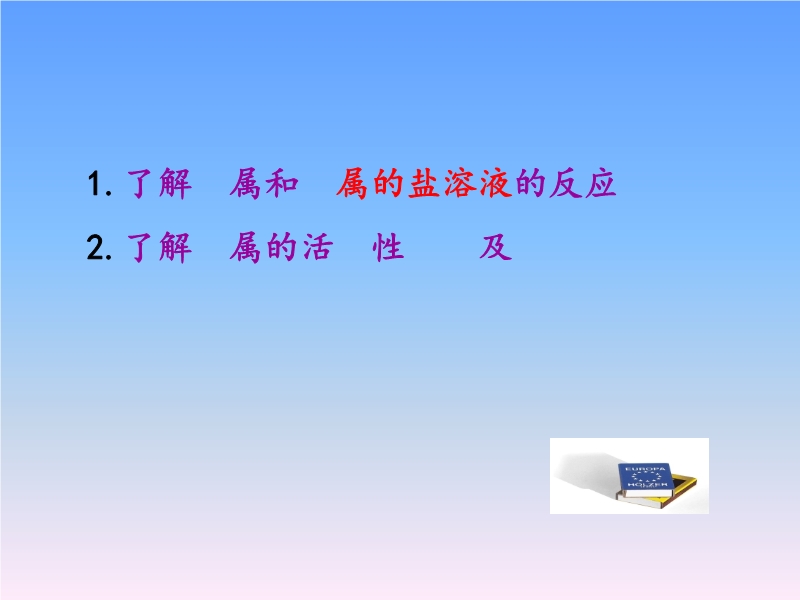 1. 了解 属和 属的盐溶液的反应

2. 了解 属的活 性 及

EUROPA
HOLZER